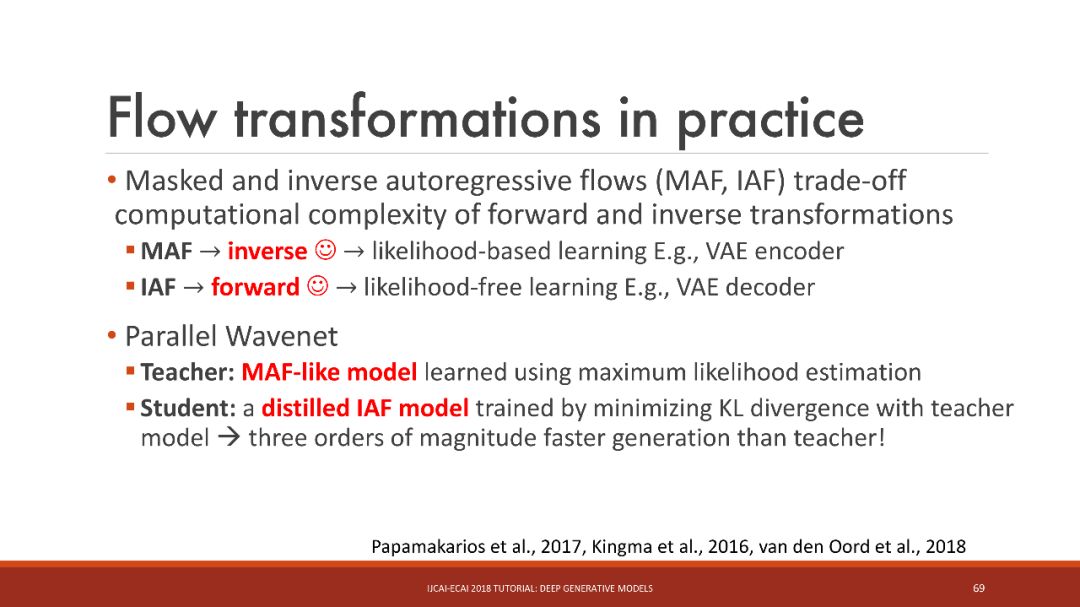 Flow transformations in practice

• Masked and inverse autoregressive flows (MAF, IAF) trade-off computational complexity of forward and inverse transformations

▪ MAF → inverse ☺ → likelihood-based learning E.g., VAE encoder

▪ IAF → forward ☺ → likelihood-free learning E.g., VAE decoder

• Parallel Wavenet

▪ Teacher: MAF-like model learned using maximum likelihood estimation

▪ Student: a distilled IAF model trained by minimizing KL divergence with teacher model → three orders of magnitude faster generation than teacher!

Papamakarios et al., 2017, Kingma et al., 2016, van den Oord et al., 2018

IJCAI-ECAI 2018 TUTORIAL: DEEP GENERATIVE MODELS

69